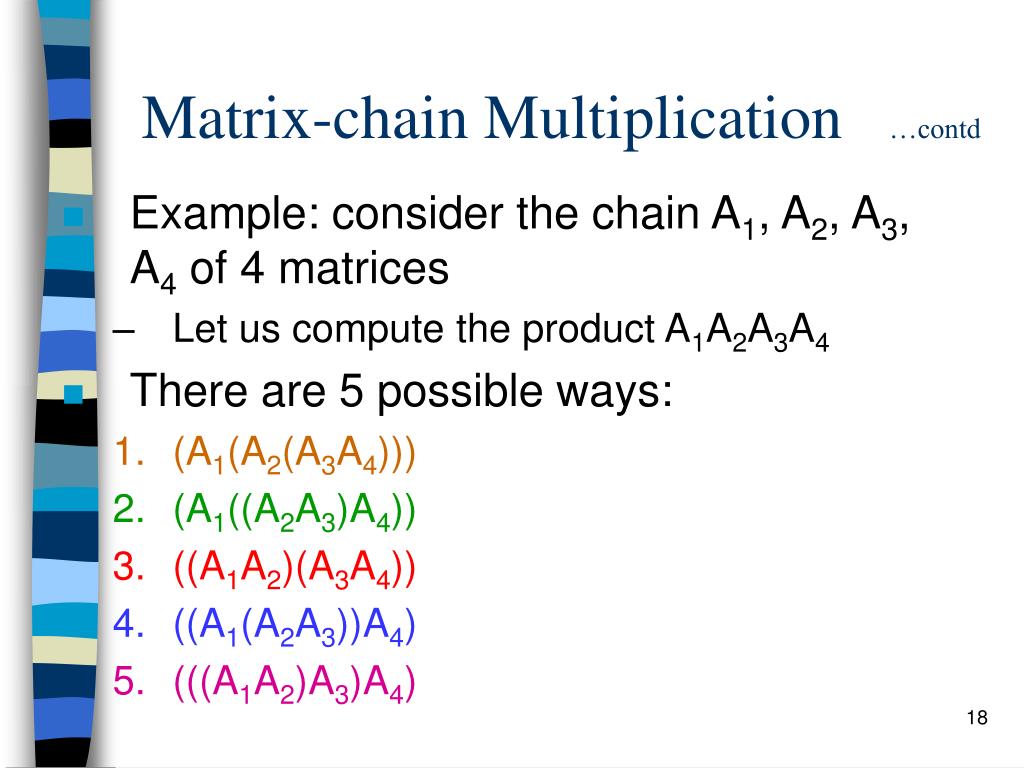 Matrix-chain Multiplication …contd

Example: consider the chain $A_1$, $A_2$, $A_3$, $A_4$ of 4 matrices

– Let us compute the product $A_1A_2A_3A_4$

There are 5 possible ways:

1. $(A_1(A_2(A_3A_4)))$
2. $(A_1((A_2A_3)A_4))$
3. $((A_1A_2)(A_3A_4))$
4. $((A_1(A_2A_3))A_4)$
5. $(((A_1A_2)A_3)A_4)$

18